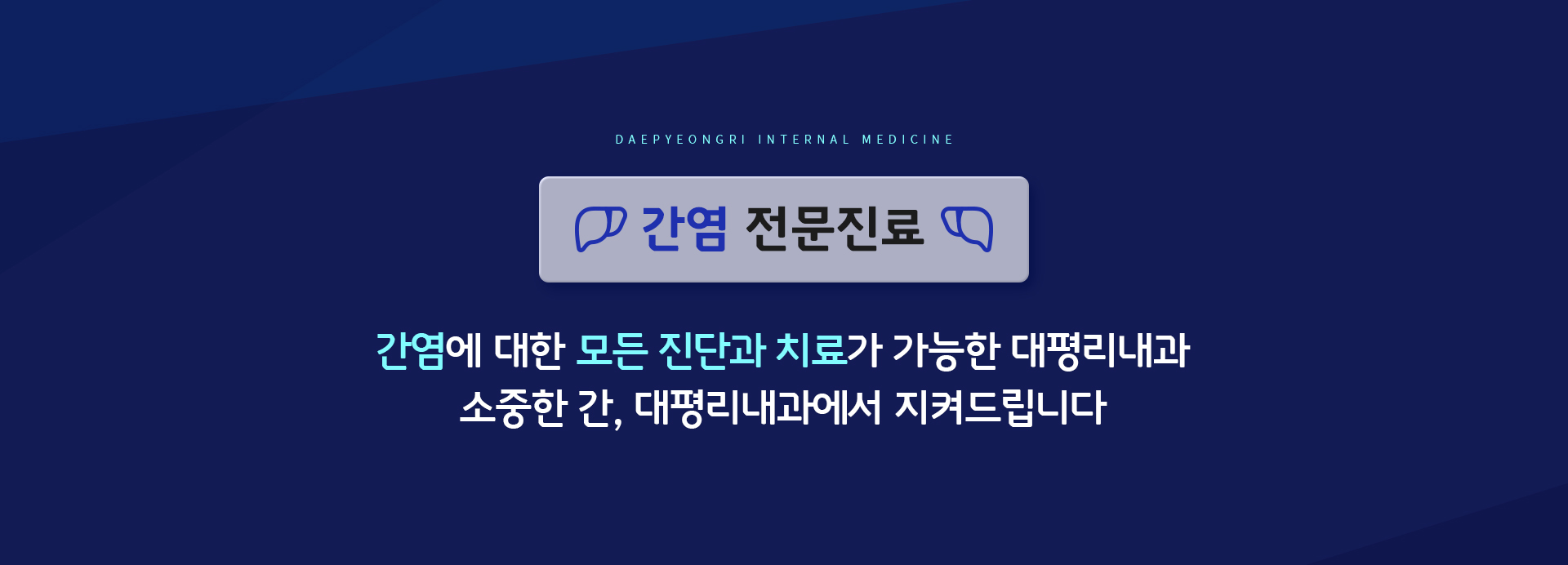 DAEPYEONGRI INTERNAL MEDICINE

간염 전문진료

간염에 대한 모든 진단과 치료가 가능한 대평리내과
소중한 간, 대평리내과에서 지켜드립니다